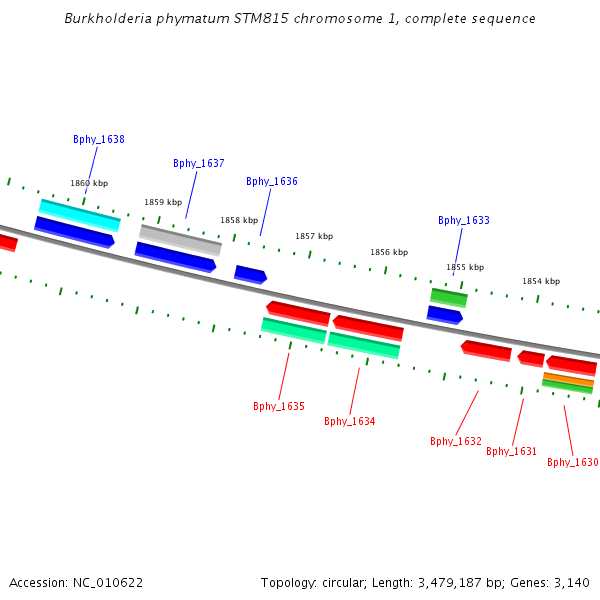 Burkholderia phymatum STM815 chromosome 1, complete sequence

Bphy_1638
Bphy_1637
Bphy_1636
Bphy_1633
1860 kbp
1859 kbp
1858 kbp
1857 kbp
1856 kbp
1855 kbp
1854 kbp
Bphy_1635
Bphy_1634
Bphy_1632
Bphy_1631
Bphy_1630

Accession: NC_010622
Topology: circular; Length: 3,479,187 bp; Genes: 3,140